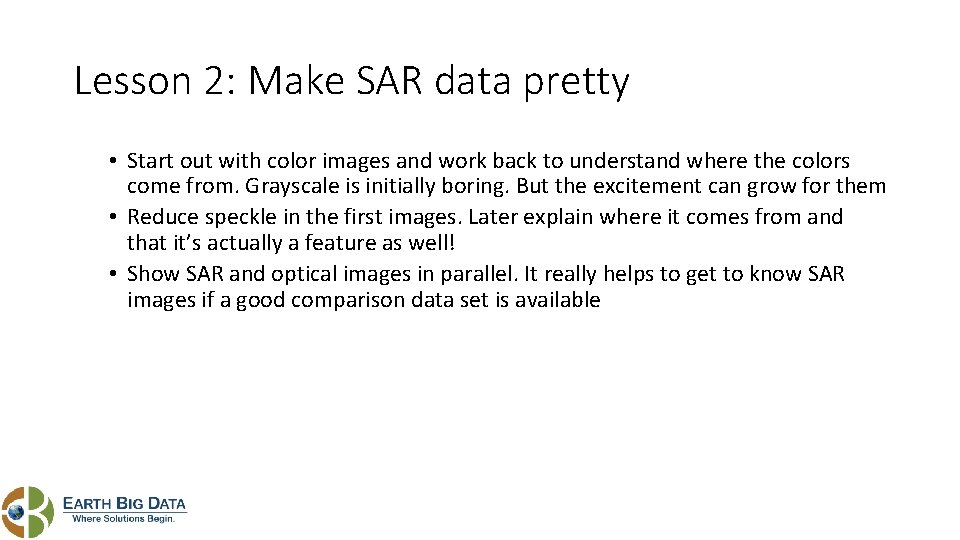 Lesson 2: Make SAR data pretty

• Start out with color images and work back to understand where the colors come from. Grayscale is initially boring. But the excitement can grow for them
• Reduce speckle in the first images. Later explain where it comes from and that it's actually a feature as well!
• Show SAR and optical images in parallel. It really helps to get to know SAR images if a good comparison data set is available

EARTH BIG DATA
Where Solutions Begin.